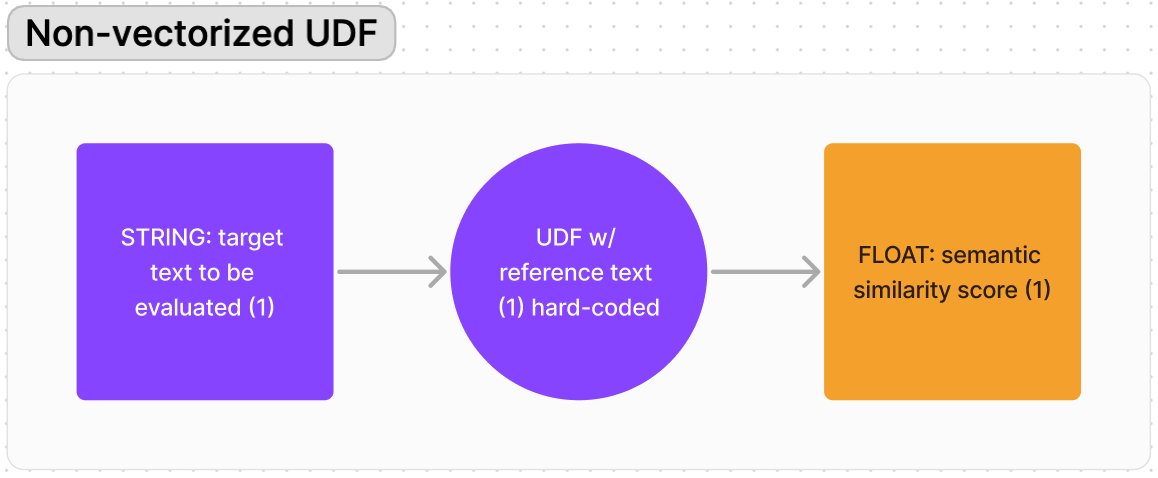 Non-vectorized UDF

STRING: target text to be evaluated (1)

UDF w/ reference text (1) hard-coded

FLOAT: semantic similarity score (1)